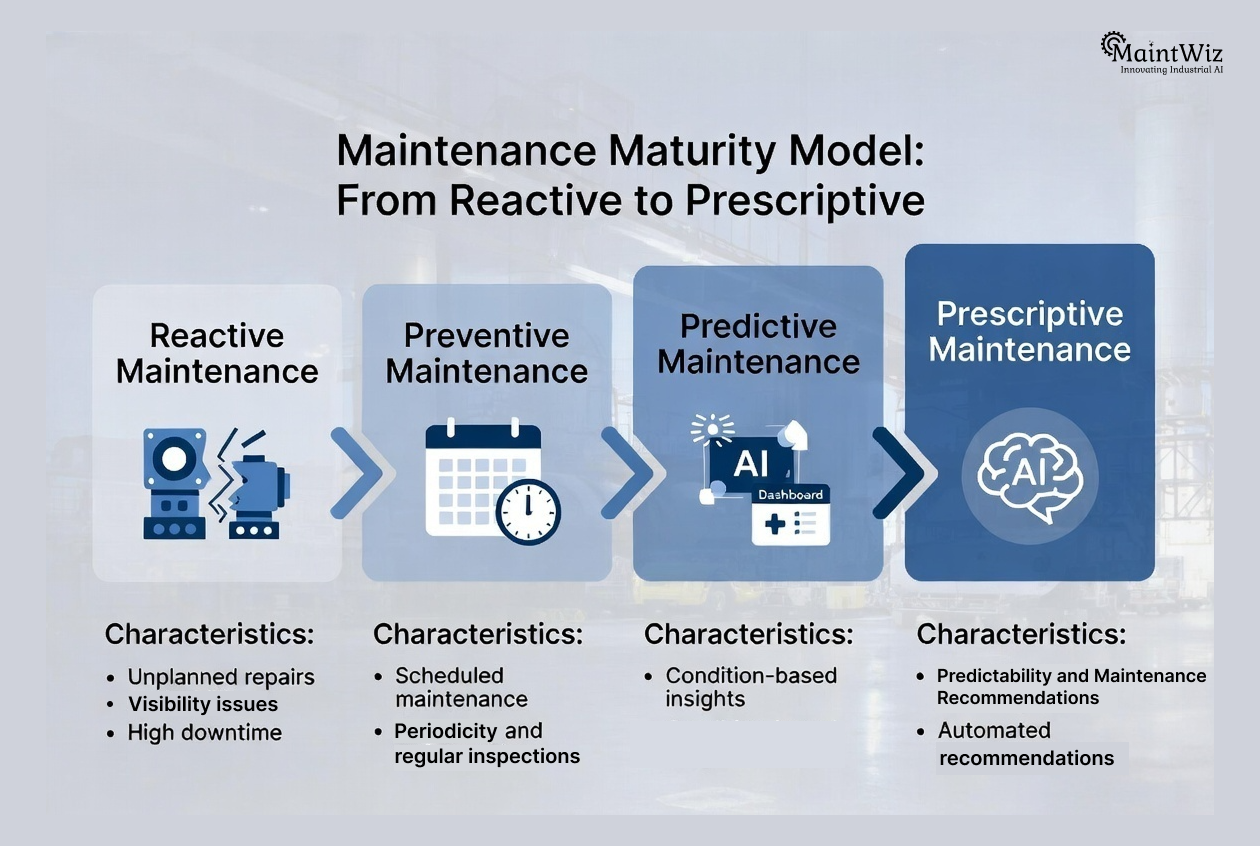 MaintWiz
Innovating Industrial AI

Maintenance Maturity Model: From Reactive to Prescriptive

Reactive Maintenance

Preventive Maintenance

Predictive Maintenance

AI
Dashboard

Prescriptive Maintenance

AI

Characteristics:
• Unplanned repairs
• Visibility issues
• High downtime

Characteristics:
• Scheduled maintenance
• Periodicity and regular inspections

Characteristics:
• Condition-based insights

Characteristics:
• Predictability and Maintenance Recommendations
• Automated recommendations